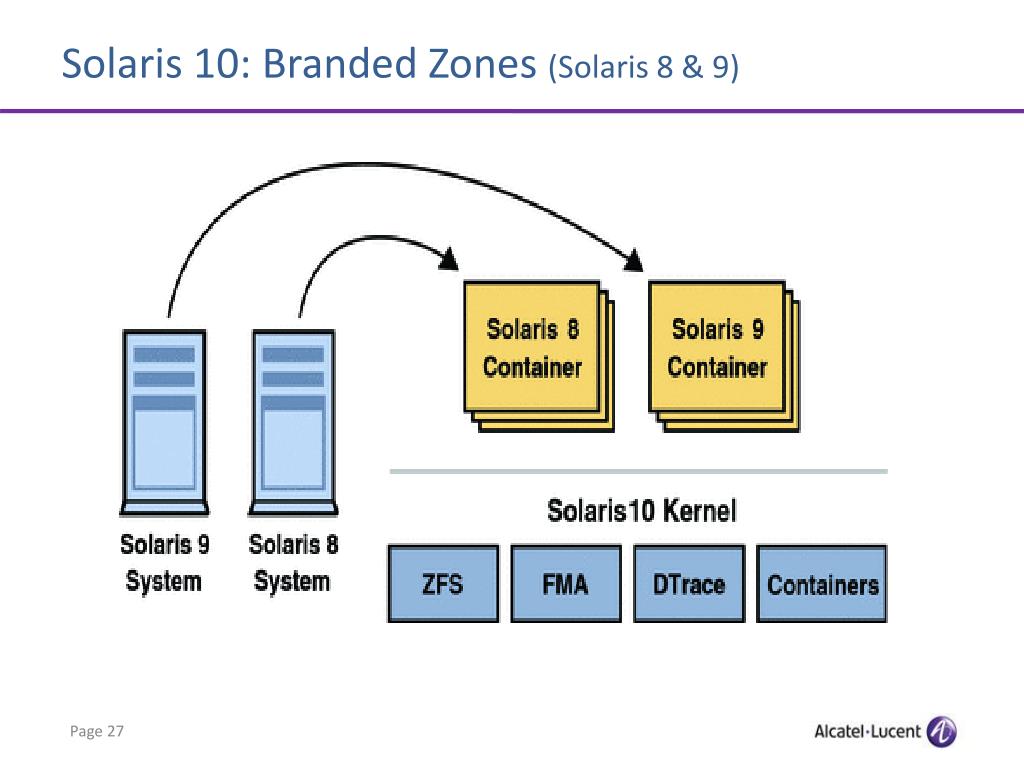 Solaris 10: Branded Zones (Solaris 8 & 9)

Solaris 8 Container

Solaris 9 Container

Solaris 9 System

Solaris 8 System

Solaris10 Kernel

ZFS

FMA

DTrace

Containers

Page 27

Alcatel·Lucent